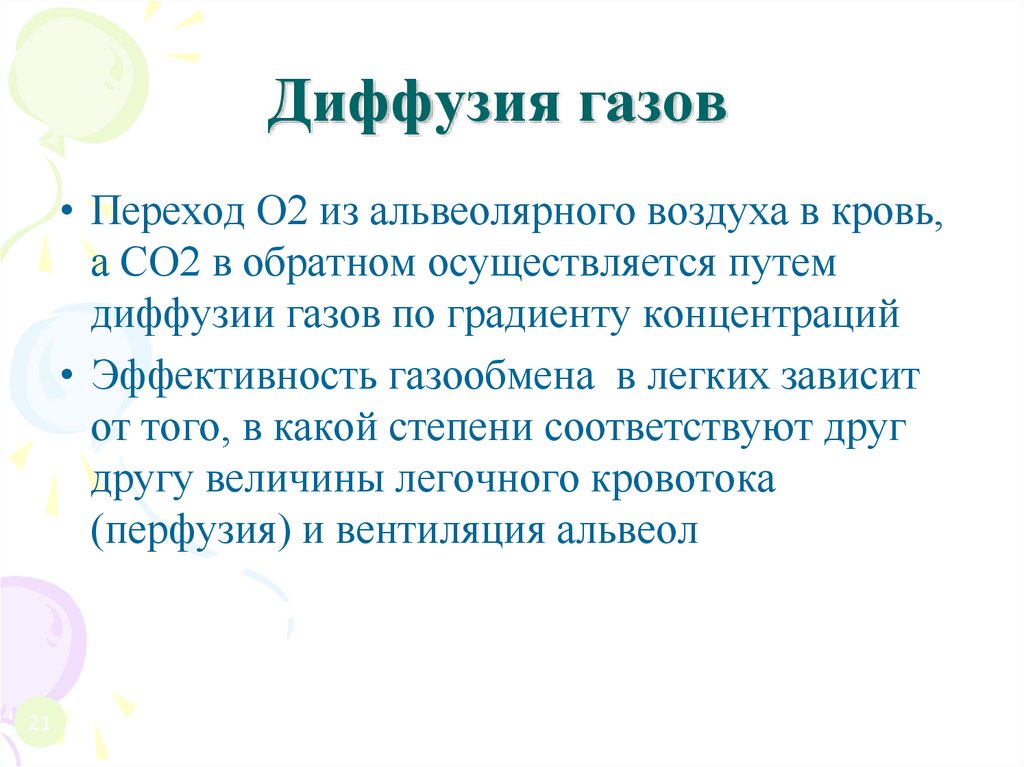 Диффузия газов

• Переход О2 из альвеолярного воздуха в кровь, а СО2 в обратном осуществляется путем диффузии газов по градиенту концентраций

• Эффективность газообмена  в легких зависит от того, в какой степени соответствуют друг другу величины легочного кровотока (перфузия) и вентиляция альвеол

21